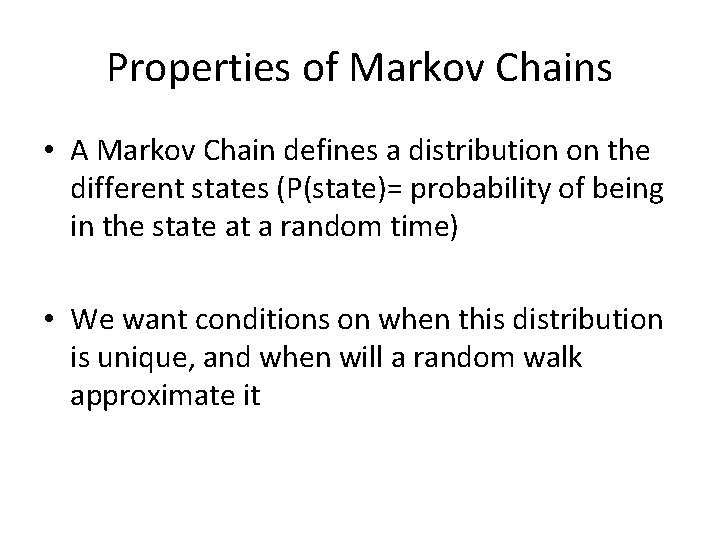 Properties of Markov Chains

• A Markov Chain defines a distribution on the different states (P(state)= probability of being in the state at a random time)

• We want conditions on when this distribution is unique, and when will a random walk approximate it